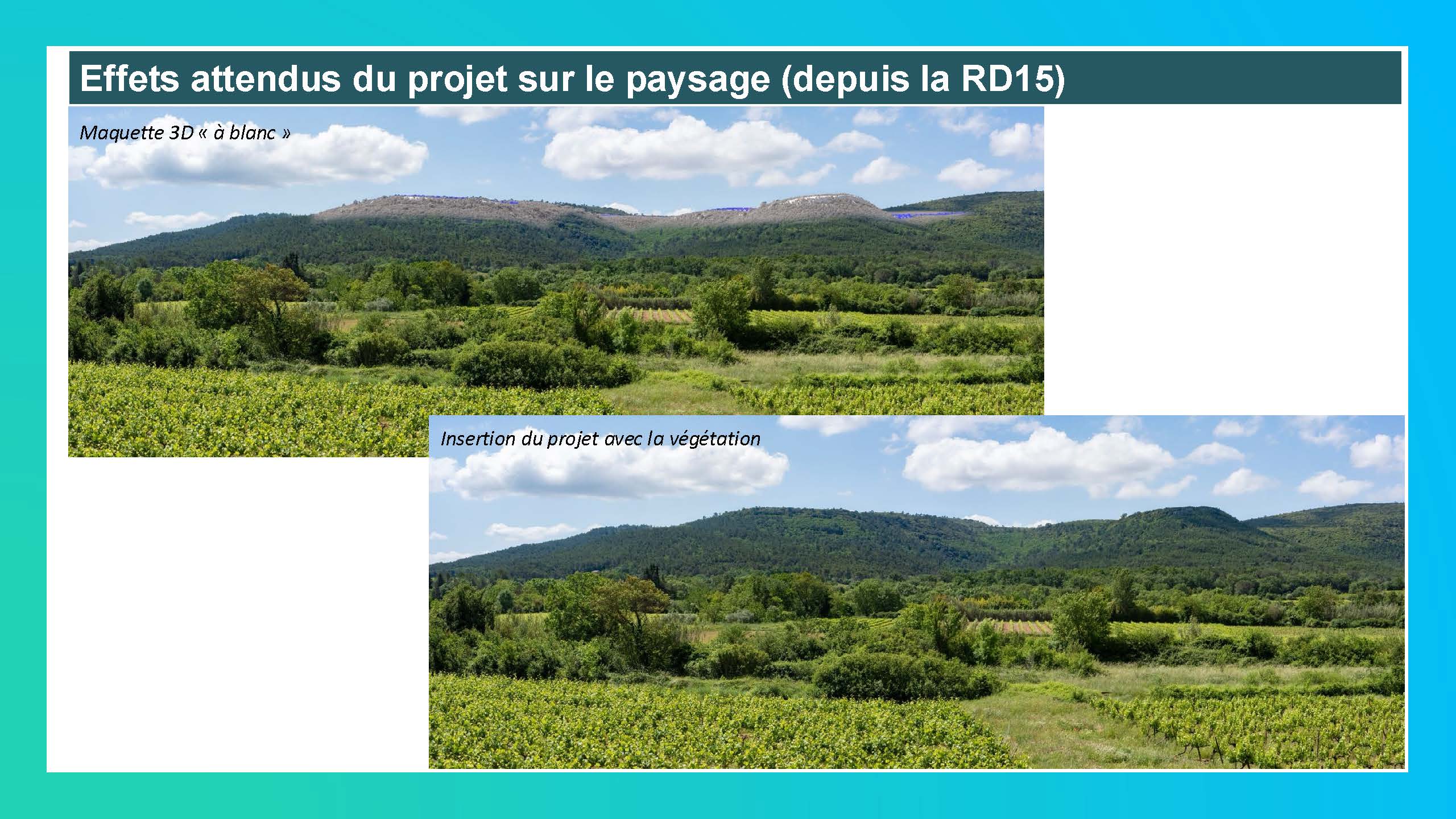 Effets attendus du projet sur le paysage (depuis la RD15)

Maquette 3D « à blanc »

Insertion du projet avec la végétation